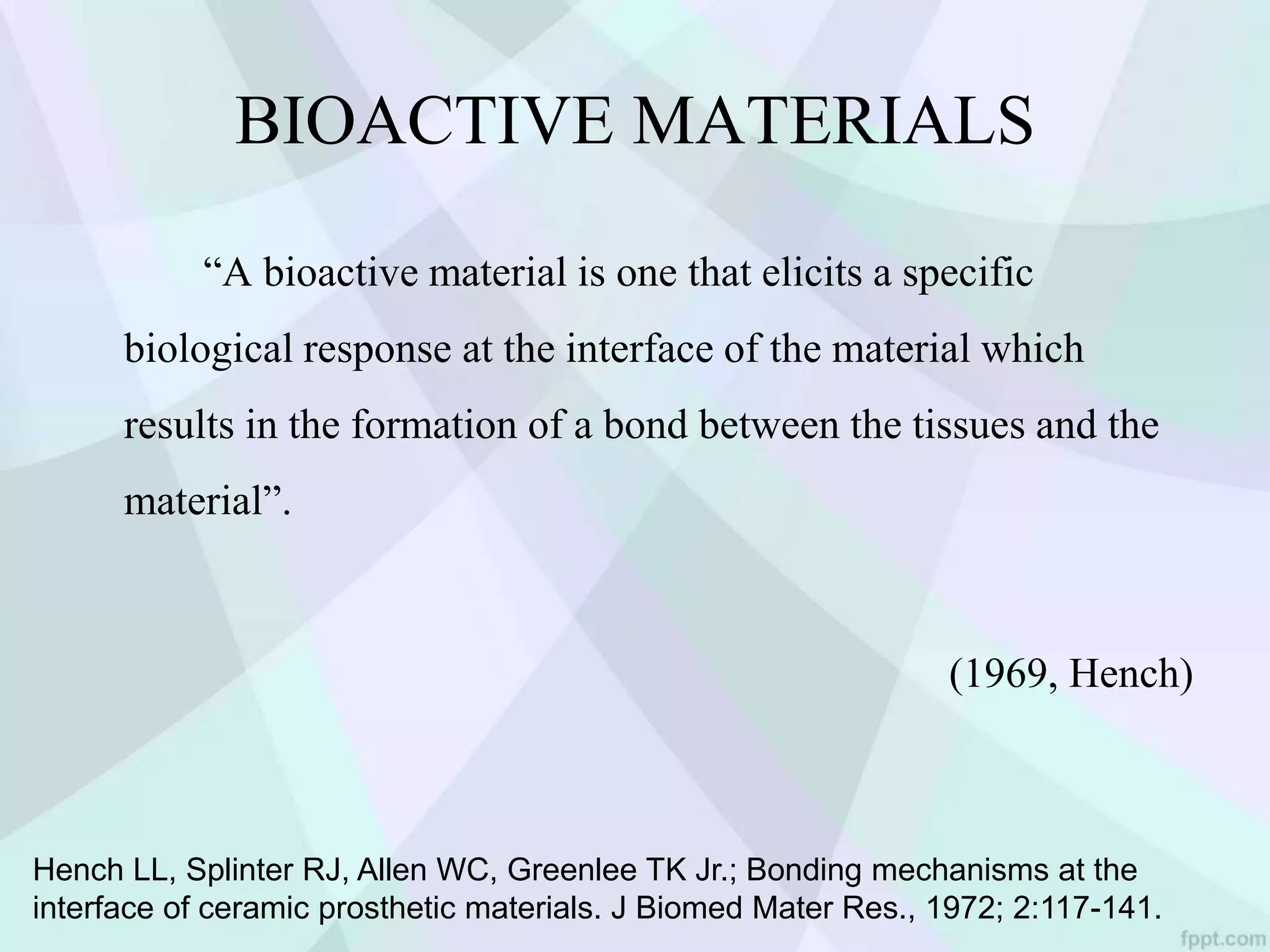 BIOACTIVE MATERIALS

“A bioactive material is one that elicits a specific biological response at the interface of the material which results in the formation of a bond between the tissues and the material”.

(1969, Hench)

Hench LL, Splinter RJ, Allen WC, Greenlee TK Jr.; Bonding mechanisms at the interface of ceramic prosthetic materials. J Biomed Mater Res., 1972; 2:117-141.

fppt.com